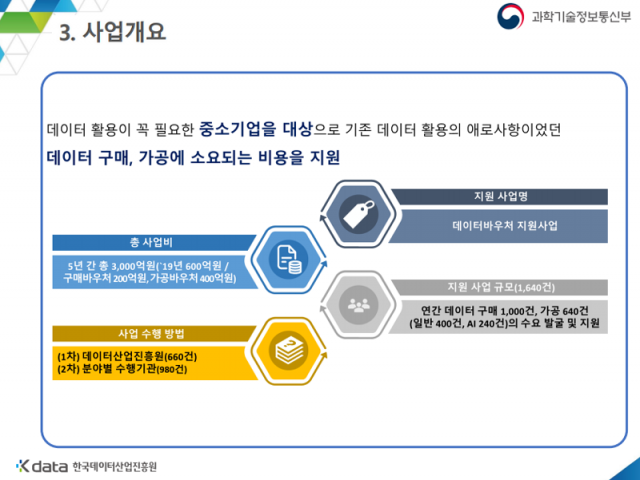 3. 사업개요

과학기술정보통신부

데이터 활용이 꼭 필요한 중소기업을 대상으로 기존 데이터 활용의 애로사항이었던

데이터 구매, 가공에 소요되는 비용을 지원

지원 사업명

데이터바우처 지원사업

총 사업비

5년 간 총 3,000억원(`19년 600억원 / 구매바우처 200억원, 가공바우처 400억원)

지원 사업 규모(1,640건)

연간 데이터 구매 1,000건, 가공 640건 (일반 400건, AI 240건)의 수요 발굴 및 지원

사업 수행 방법

(1차) 데이터산업진흥원(660건)
(2차) 분야별 수행기관(980건)

K data 한국데이터산업진흥원